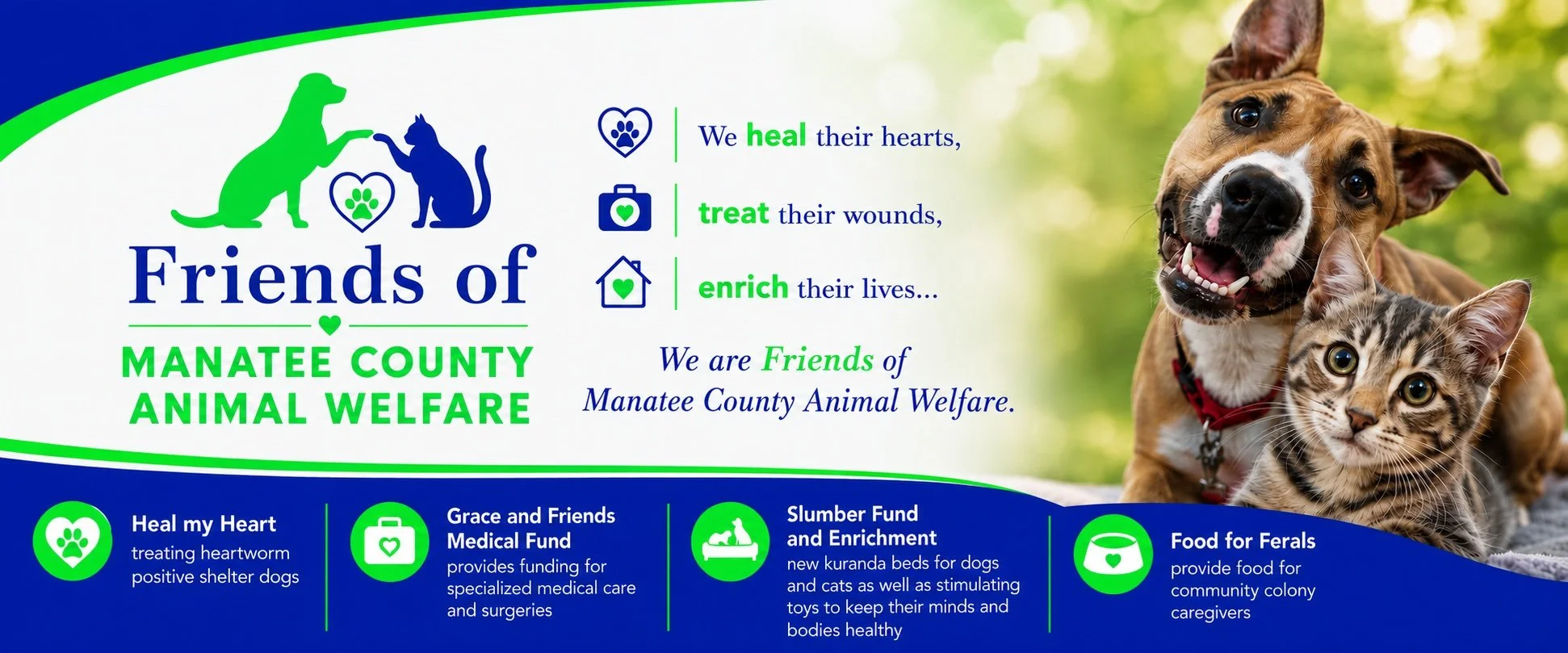 Friends of
MANATEE COUNTY
ANIMAL WELFARE

We heal their hearts,

treat their wounds,

enrich their lives...

We are Friends of
Manatee County Animal Welfare.

Heal my Heart
treating heartworm positive shelter dogs

Grace and Friends Medical Fund
provides funding for specialized medical care and surgeries

Slumber Fund and Enrichment
new kuranda beds for dogs and cats as well as stimulating toys to keep their minds and bodies healthy

Food for Ferals
provide food for community colony caregivers